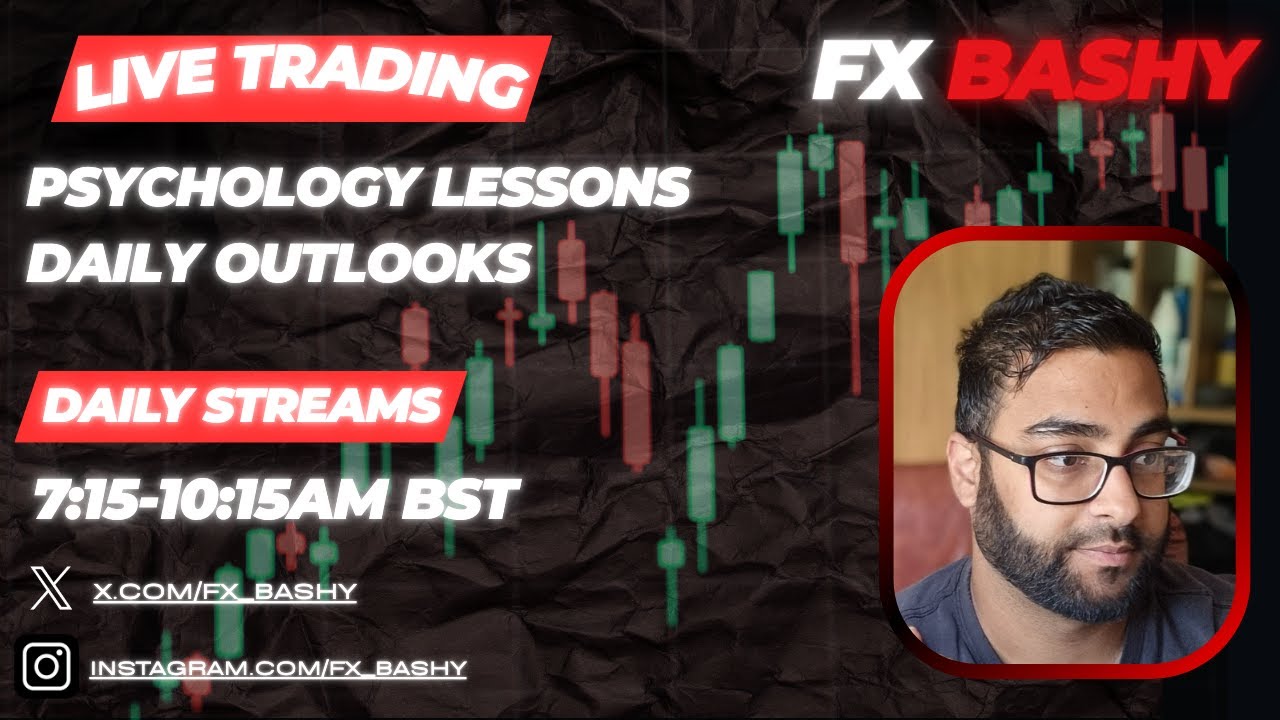 LIVE TRADING

FX BASHY

PSYCHOLOGY LESSONS
DAILY OUTLOOKS

DAILY STREAMS

7:15-10:15AM BST

X.COM/FX_BASHY

INSTAGRAM.COM/FX_BASHY